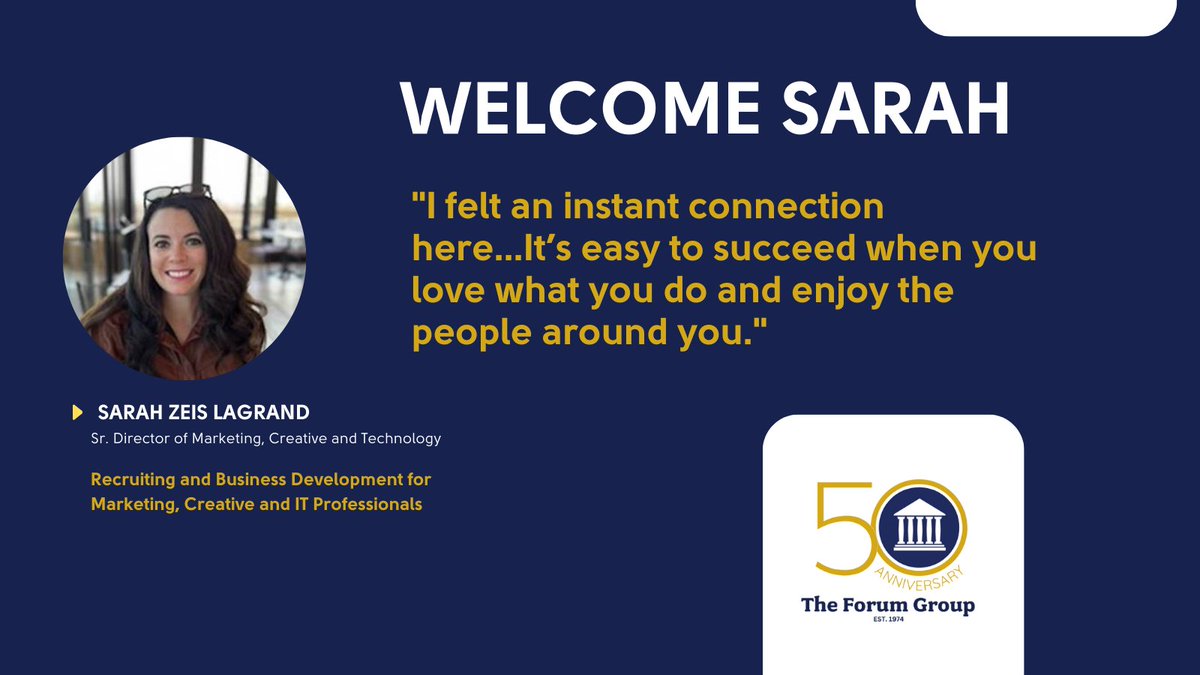 WELCOME SARAH

"I felt an instant connection here...It's easy to succeed when you love what you do and enjoy the people around you."

SARAH ZEIS LAGRAND

Sr. Director of Marketing, Creative and Technology

Recruiting and Business Development for Marketing, Creative and IT Professionals

50

ANNIVERSARY

The Forum Group

EST. 1974